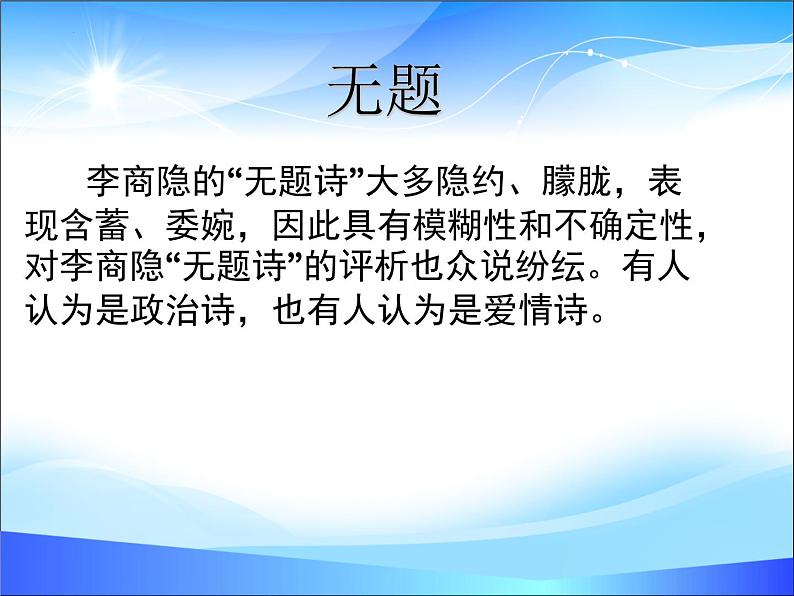 无题

李商隐的“无题诗”大多隐约、朦胧，表现含蓄、委婉，因此具有模糊性和不确定性，对李商隐“无题诗”的评析也众说纷纭。有人认为是政治诗，也有人认为是爱情诗。